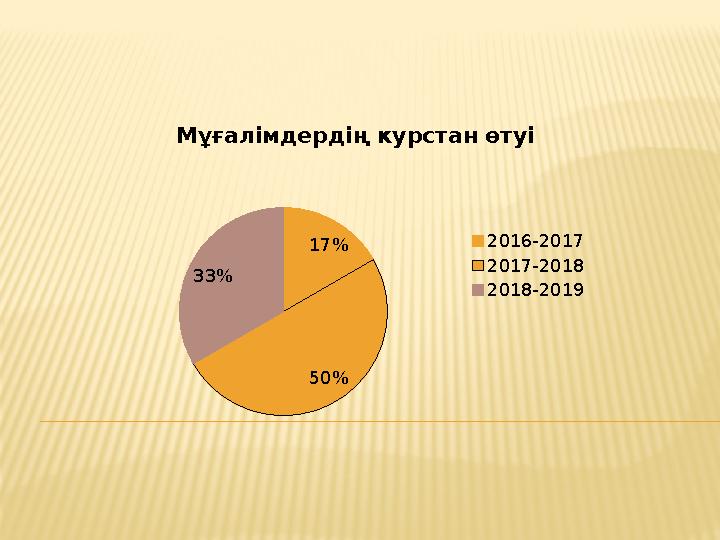 Мұғалімдердің курстан өтуі

17%

33%

50%

2016-2017
2017-2018
2018-2019